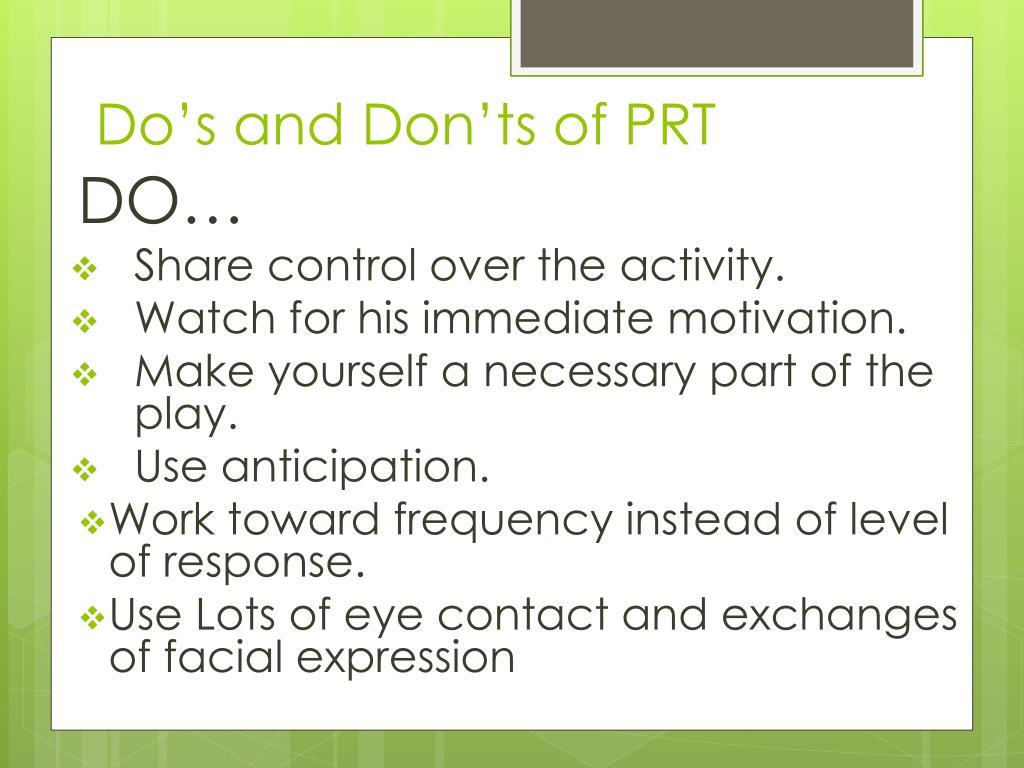 Do’s and Don’ts of PRT

DO…

❖ Share control over the activity.
❖ Watch for his immediate motivation.
❖ Make yourself a necessary part of the play.
❖ Use anticipation.
❖ Work toward frequency instead of level of response.
❖ Use Lots of eye contact and exchanges of facial expression